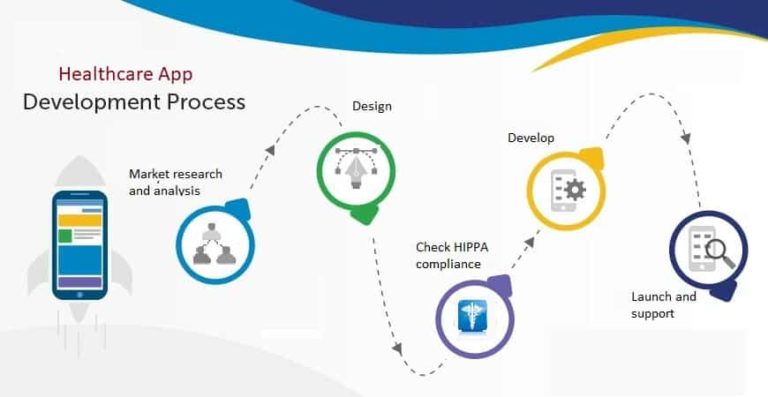 Healthcare App
Development Process

Market research and analysis

Design

Check HIPPA compliance

Develop

Launch and support